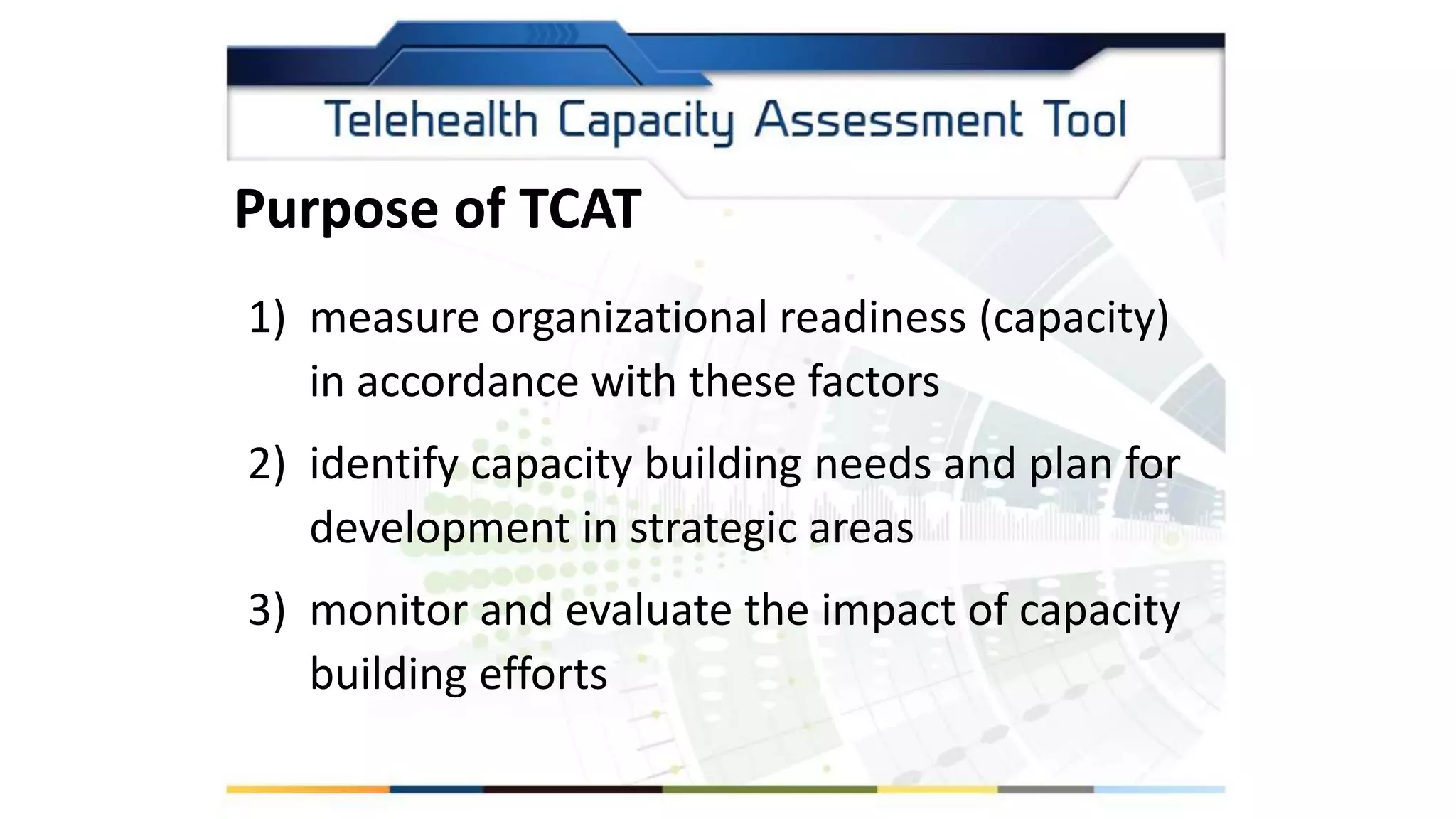 Telehealth Capacity Assessment Tool

Purpose of TCAT

1) measure organizational readiness (capacity) in accordance with these factors

2) identify capacity building needs and plan for development in strategic areas

3) monitor and evaluate the impact of capacity building efforts